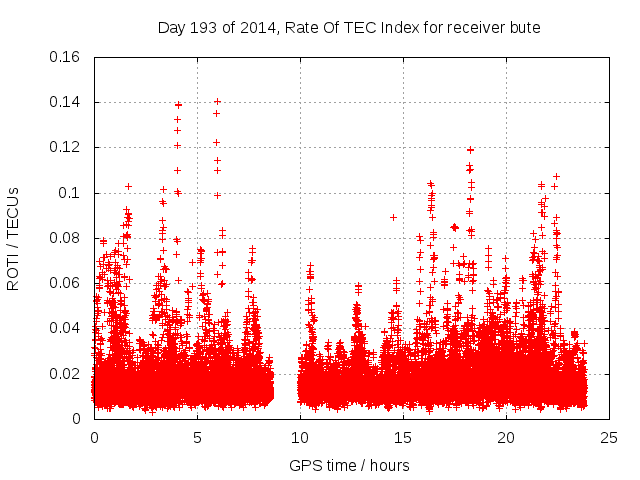 Day 193 of 2014, Rate Of TEC Index for receiver bute

ROTI / TECUs

0.16
0.14
0.12
0.1
0.08
0.06
0.04
0.02
0

0
5
10
15
20
25

GPS time / hours